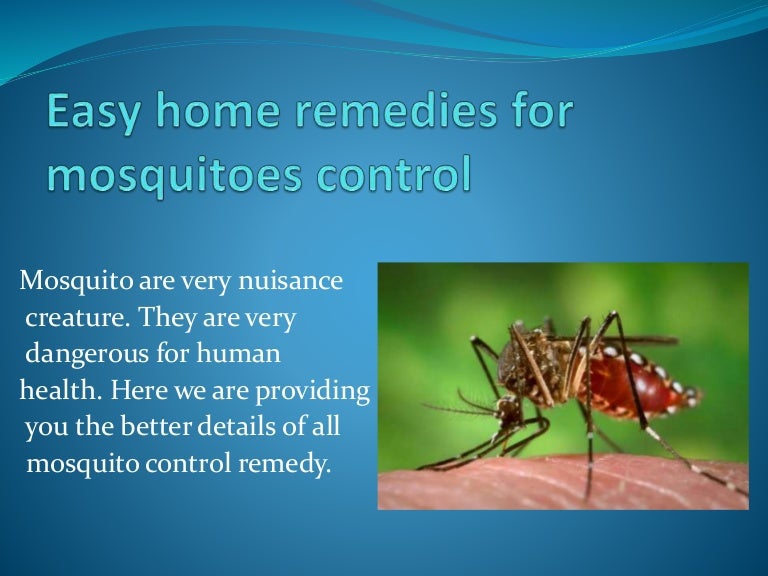 Easy home remedies for mosquitoes control

Mosquito are very nuisance creature. They are very dangerous for human health. Here we are providing you the better details of all mosquito control remedy.